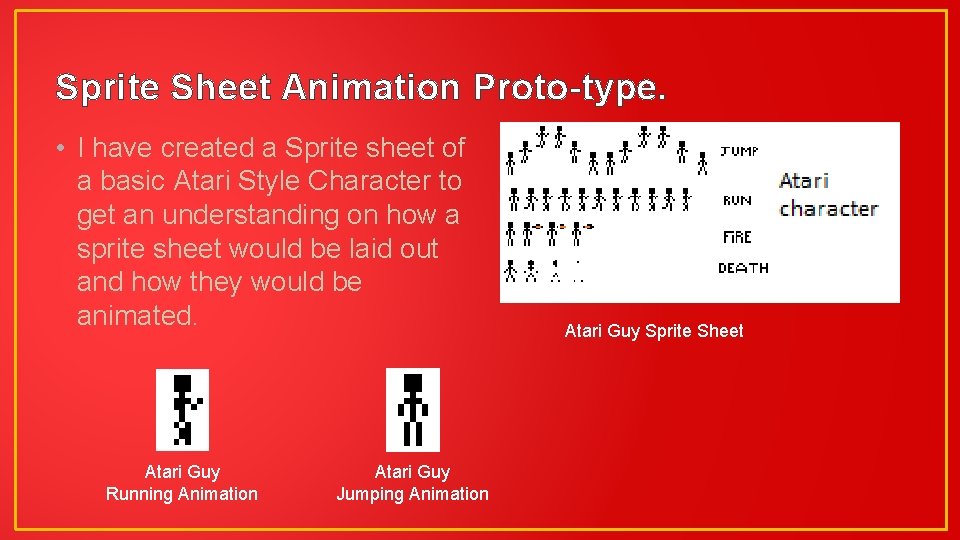 Sprite Sheet Animation Proto-type.

• I have created a Sprite sheet of a basic Atari Style Character to get an understanding on how a sprite sheet would be laid out and how they would be animated.

JUMP
RUN
FIRE
DEATH
Atari character

Atari Guy Sprite Sheet

Atari Guy
Running Animation

Atari Guy
Jumping Animation